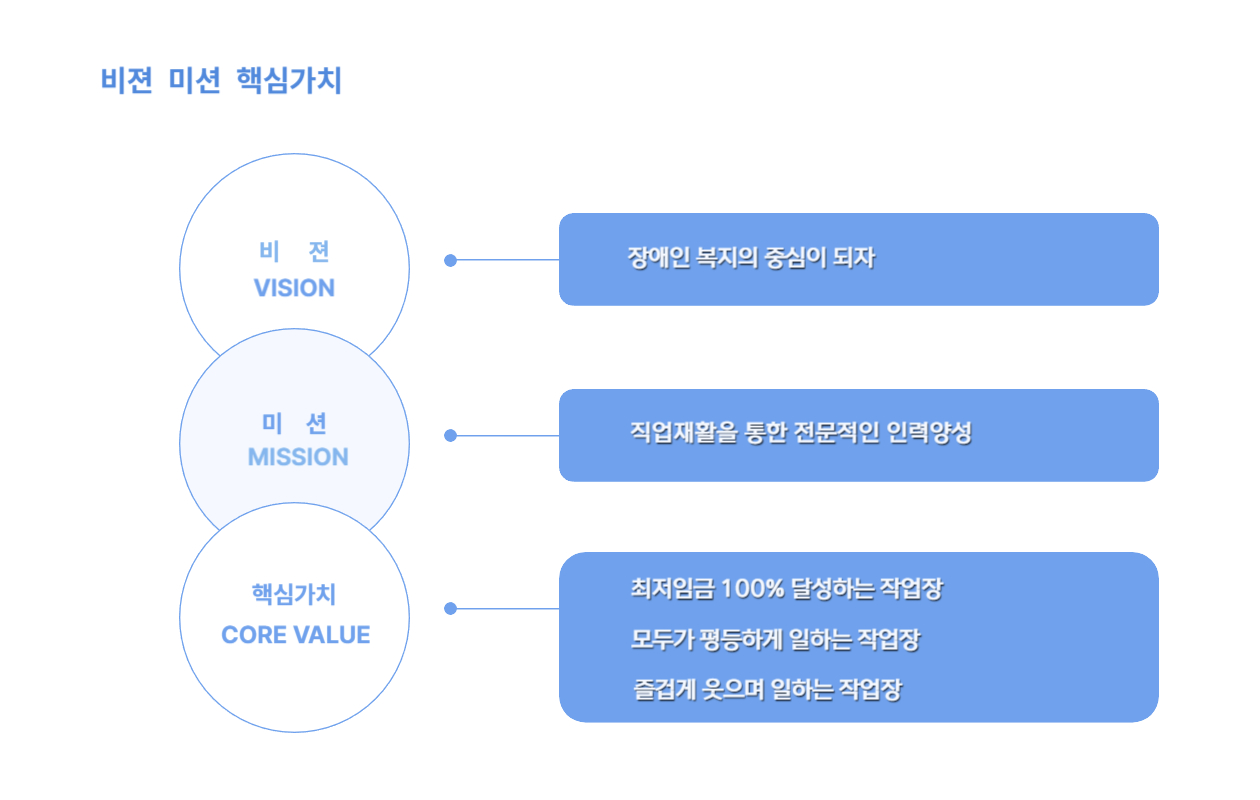 비전 미션 핵심가치

비 전
VISION

장애인 복지의 중심이 되자

미 션
MISSION

직업재활을 통한 전문적인 인력양성

핵심가치
CORE VALUE

최저임금 100% 달성하는 작업장

모두가 평등하게 일하는 작업장

즐겁게 웃으며 일하는 작업장